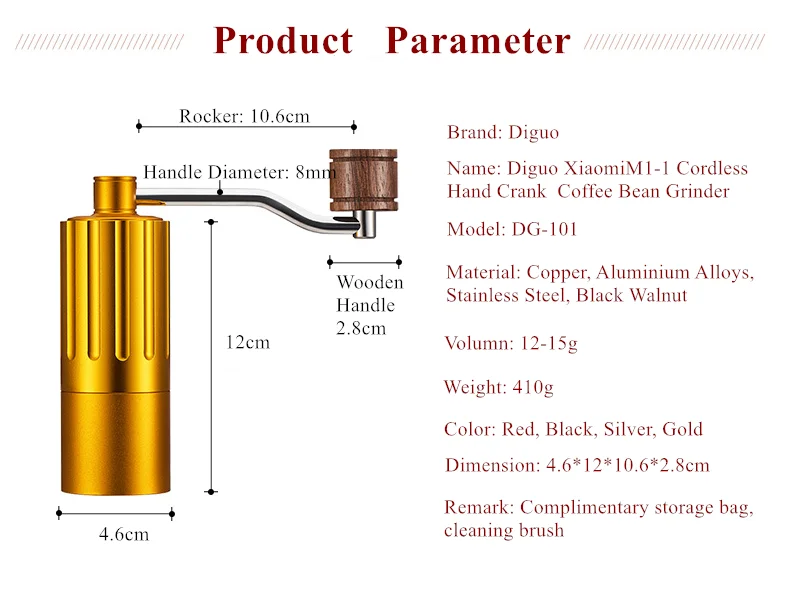 Product Parameter

Rocker: 10.6cm

Handle Diameter: 8mm

Wooden Handle 2.8cm

12cm

4.6cm

Brand: Diguo

Name: Diguo XiaomiM1-1 Cordless Hand Crank Coffee Bean Grinder

Model: DG-101

Material: Copper, Aluminium Alloys, Stainless Steel, Black Walnut

Volumn: 12-15g

Weight: 410g

Color: Red, Black, Silver, Gold

Dimension: 4.6*12*10.6*2.8cm

Remark: Complimentary storage bag, cleaning brush